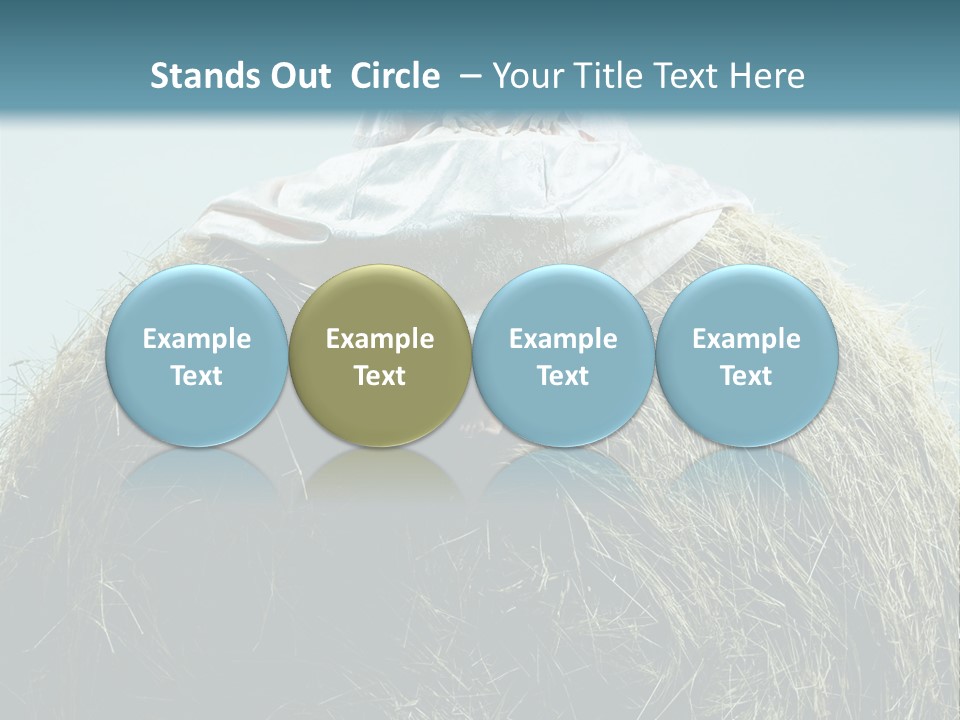 Stands Out Circle – Your Title Text Here

Example Text

Example Text

Example Text

Example Text